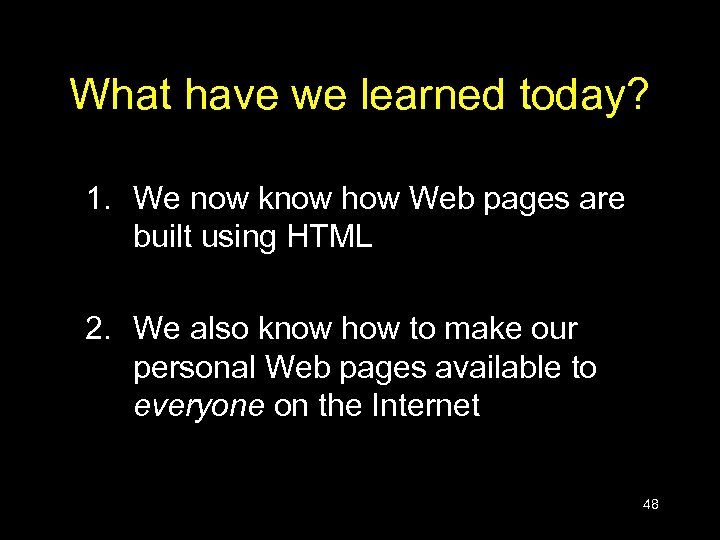 What have we learned today?

1. We now know how Web pages are built using HTML

2. We also know how to make our personal Web pages available to everyone on the Internet

48